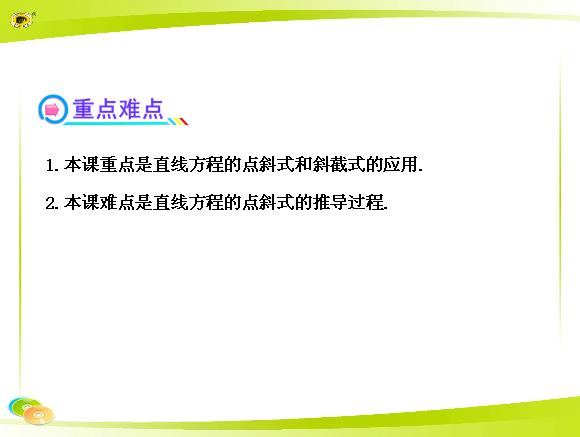 重点难点

1. 本课重点是直线方程的点斜式和斜截式的应用.

2. 本课难点是直线方程的点斜式的推导过程.